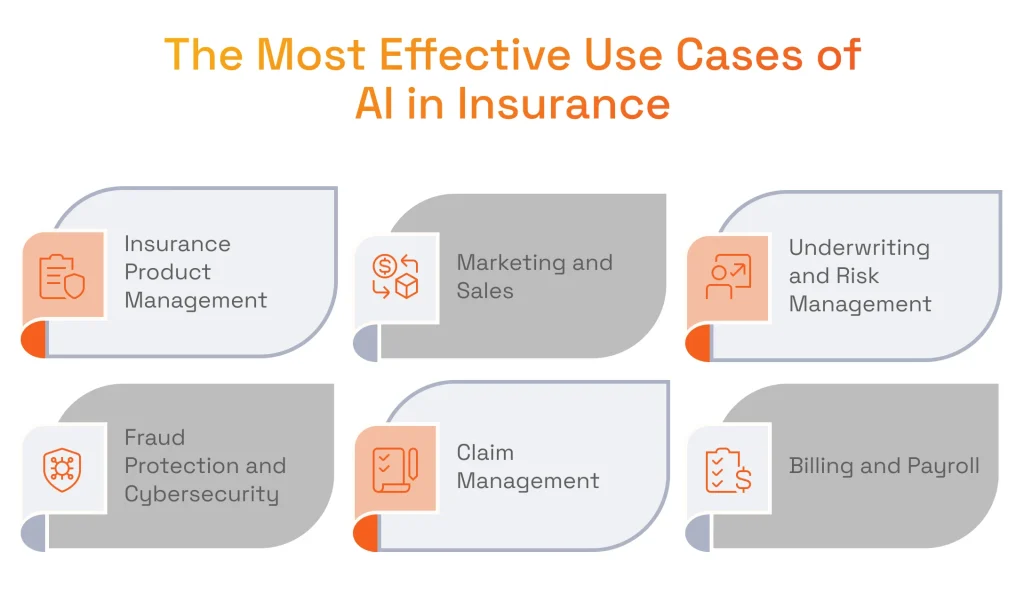 The Most Effective Use Cases of AI in Insurance

Insurance Product Management

Marketing and Sales

Underwriting and Risk Management

Fraud Protection and Cybersecurity

Claim Management

Billing and Payroll